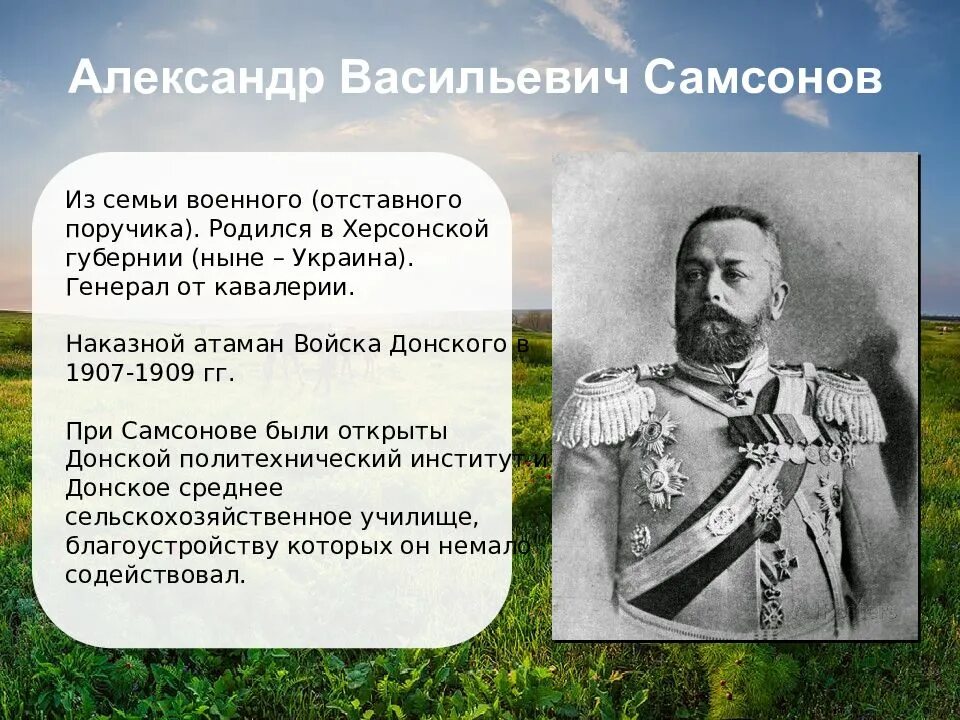 Александр Васильевич Самсонов

Из семьи военного (отставного поручика). Родился в Херсонской губернии (ныне – Украина). Генерал от кавалерии.

Наказной атаман Войска Донского в 1907-1909 гг.

При Самсонове были открыты Донской политехнический институт и Донское среднее сельскохозяйственное училище, благоустройству которых он немало содействовал.